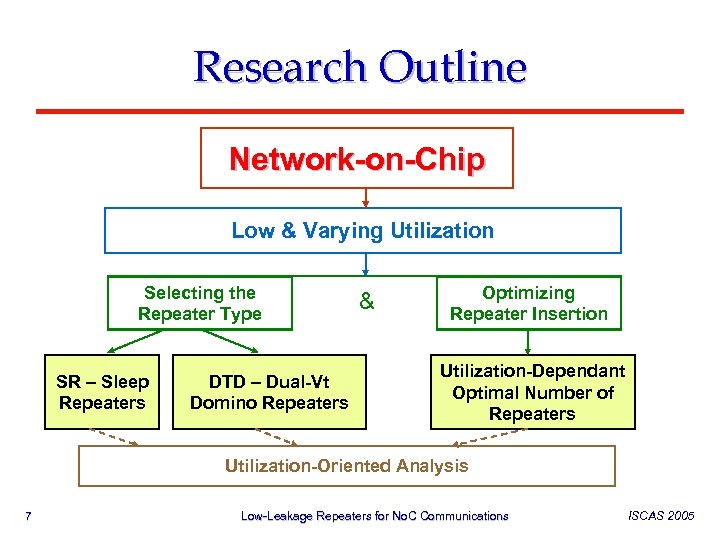 Research Outline

Network-on-Chip

Low & Varying Utilization

Selecting the Repeater Type

&

Optimizing Repeater Insertion

SR – Sleep Repeaters

DTD – Dual-Vt Domino Repeaters

Utilization-Dependant Optimal Number of Repeaters

Utilization-Oriented Analysis

7

Low-Leakage Repeaters for NoC Communications

ISCAS 2005